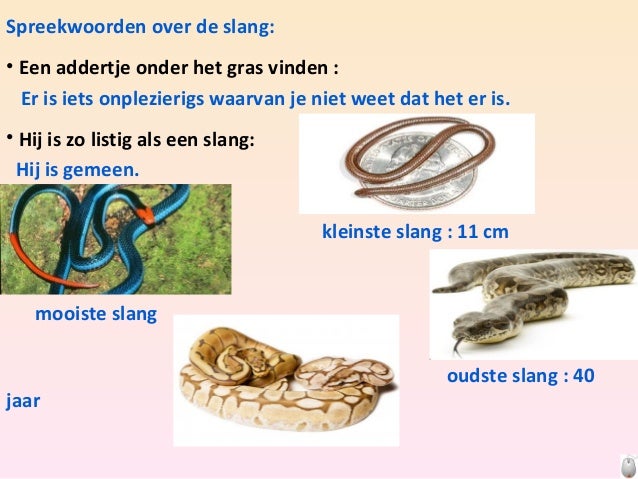 Spreekwoorden over de slang:

• Een addertje onder het gras vinden :
Er is iets onplezierigs waarvan je niet weet dat het er is.

• Hij is zo listig als een slang:
Hij is gemeen.

kleinste slang : 11 cm

mooiste slang

oudste slang : 40

jaar